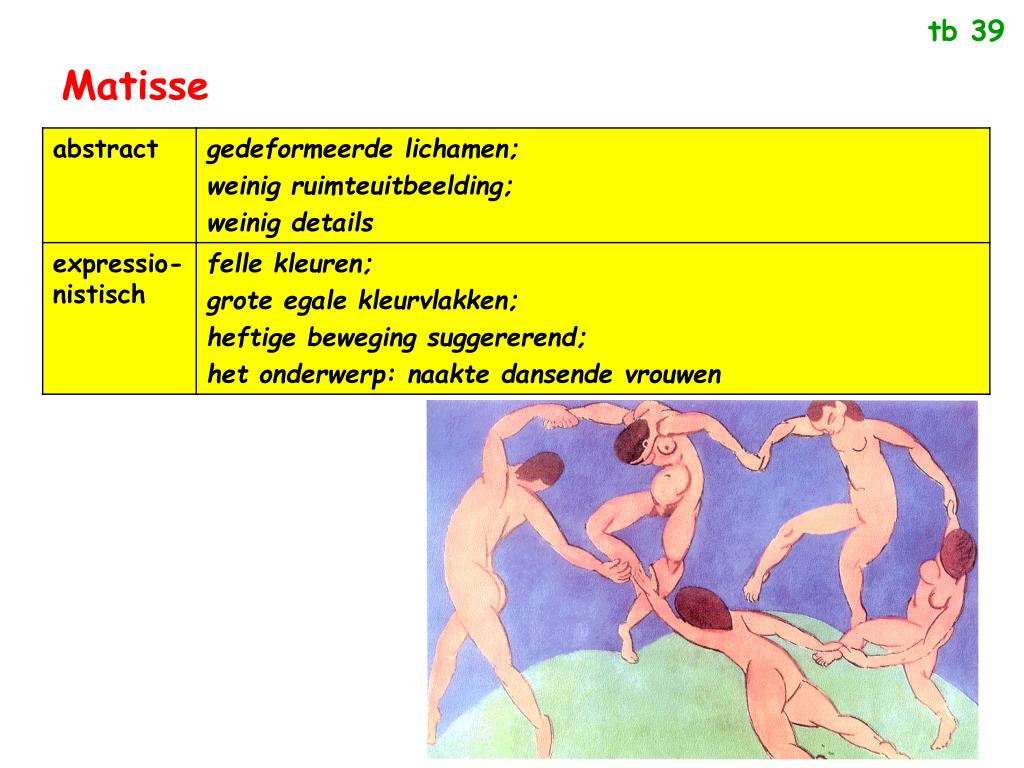 tb 39

Matisse

| abstract | gedeformeerde lichamen; weinig ruimteuitbeelding; weinig details |
|---|---|
| expressionistisch | felle kleuren; grote egale kleurvlakken; heftige beweging suggererend; het onderwerp: naakte dansende vrouwen |